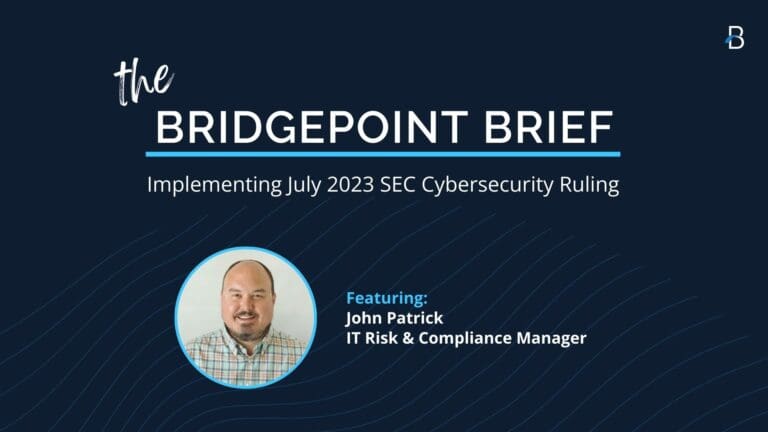 B

the
BRIDGEPOINT BRIEF

Implementing July 2023 SEC Cybersecurity Ruling

Featuring:
John Patrick
IT Risk & Compliance Manager